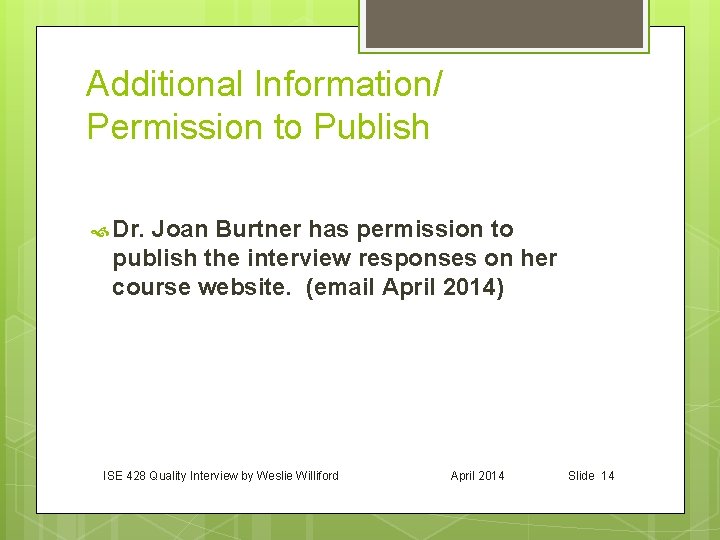 Additional Information/
Permission to Publish

Dr. Joan Burtner has permission to publish the interview responses on her course website. (email April 2014)

ISE 428 Quality Interview by Weslie Williford

April 2014

Slide 14